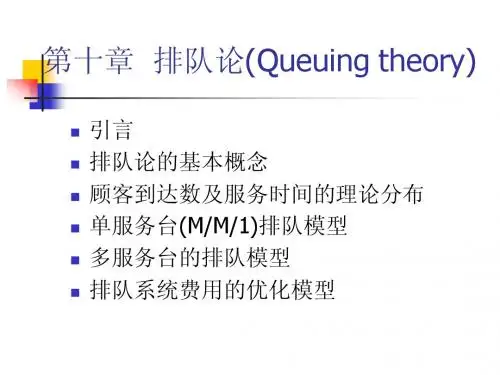 第十章 排队论(Queuing theory)

- 引言
- 排队论的基本概念
- 顾客到达数及服务时间的理论分布
- 单服务台(M/M/1)排队模型
- 多服务台的排队模型
- 排队系统费用的优化模型